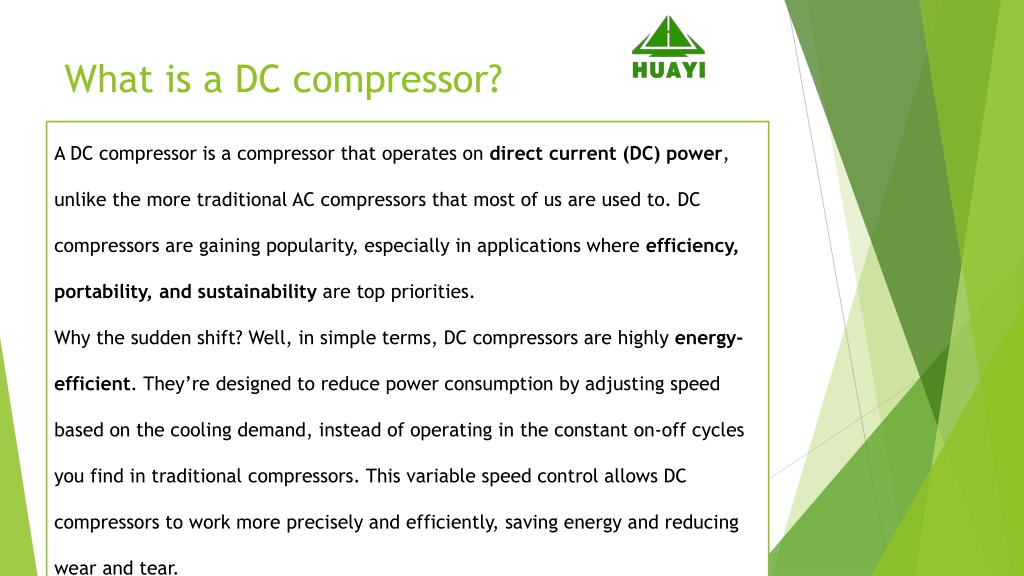 What is a DC compressor?

HUAYI

A DC compressor is a compressor that operates on direct current (DC) power, unlike the more traditional AC compressors that most of us are used to. DC compressors are gaining popularity, especially in applications where efficiency, portability, and sustainability are top priorities.

Why the sudden shift? Well, in simple terms, DC compressors are highly energy-efficient. They're designed to reduce power consumption by adjusting speed based on the cooling demand, instead of operating in the constant on-off cycles you find in traditional compressors. This variable speed control allows DC compressors to work more precisely and efficiently, saving energy and reducing wear and tear.